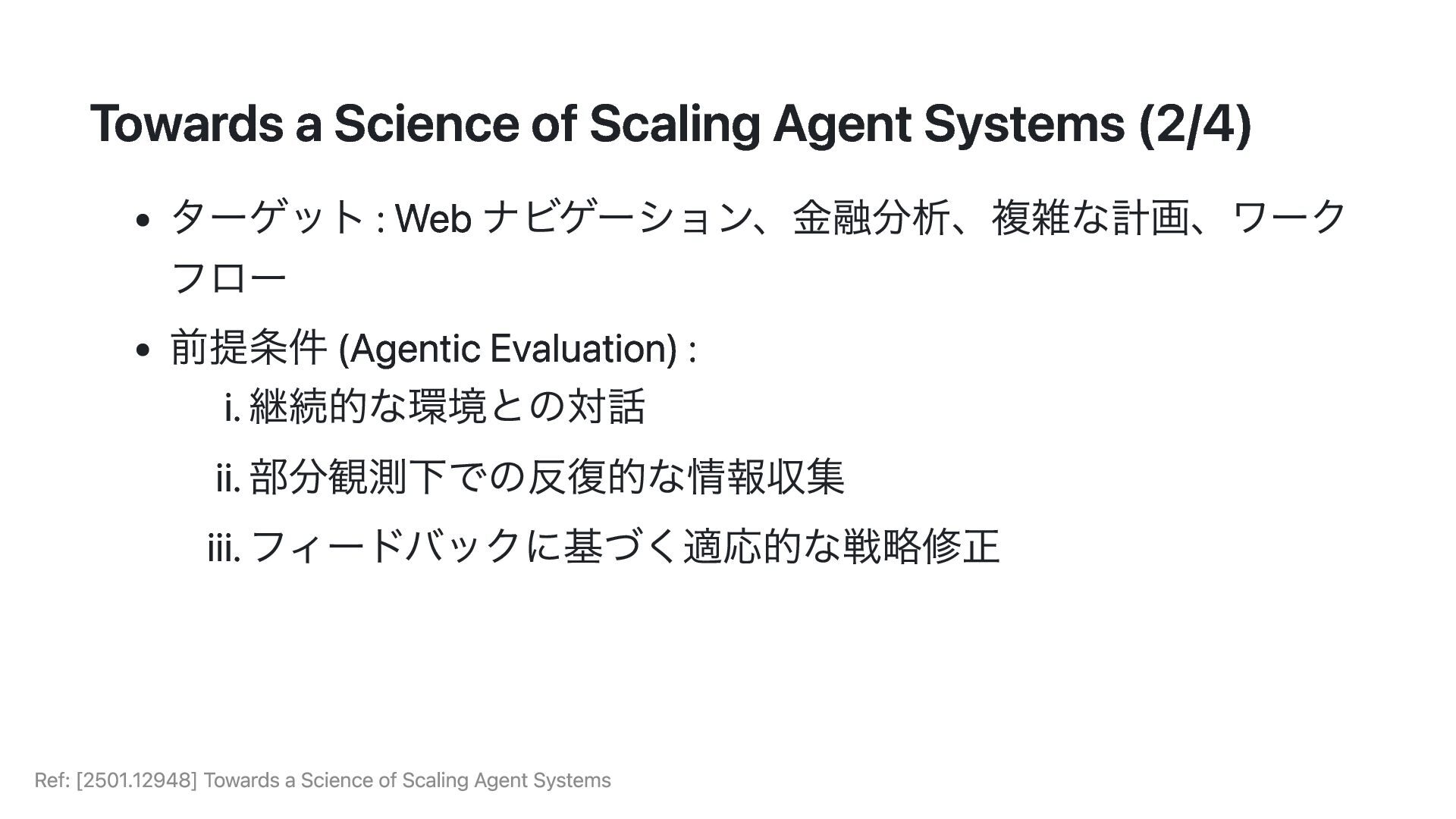 Towards a Science of Scaling Agent Systems (2/4)

• ターゲット : Web ナビゲーション、金融分析、複雑な計画、ワークフロー

• 前提条件 (Agentic Evaluation) :

i. 継続的な環境との対話

ii. 部分観測下での反復的な情報収集

iii. フィードバックに基づく適応的な戦略修正

Ref: [2501.12948] Towards a Science of Scaling Agent Systems